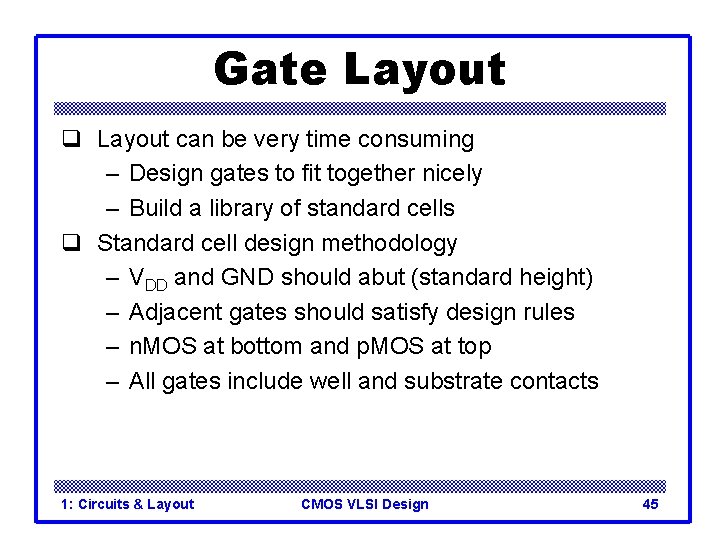 Gate Layout

❑ Layout can be very time consuming
– Design gates to fit together nicely
– Build a library of standard cells

❑ Standard cell design methodology
– $V_{DD}$ and GND should abut (standard height)
– Adjacent gates should satisfy design rules
– nMOS at bottom and pMOS at top
– All gates include well and substrate contacts

1: Circuits & Layout
CMOS VLSI Design
45